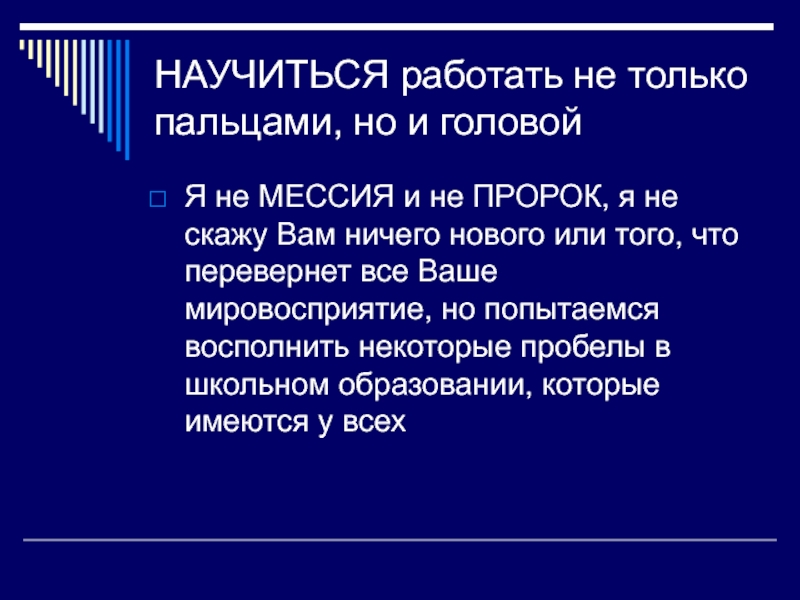 НАУЧИТЬСЯ работать не только пальцами, но и головой

Я не МЕССИЯ и не ПРОРОК, я не скажу Вам ничего нового или того, что перевернет все Ваше мировосприятие, но попытаемся восполнить некоторые пробелы в школьном образовании, которые имеются у всех